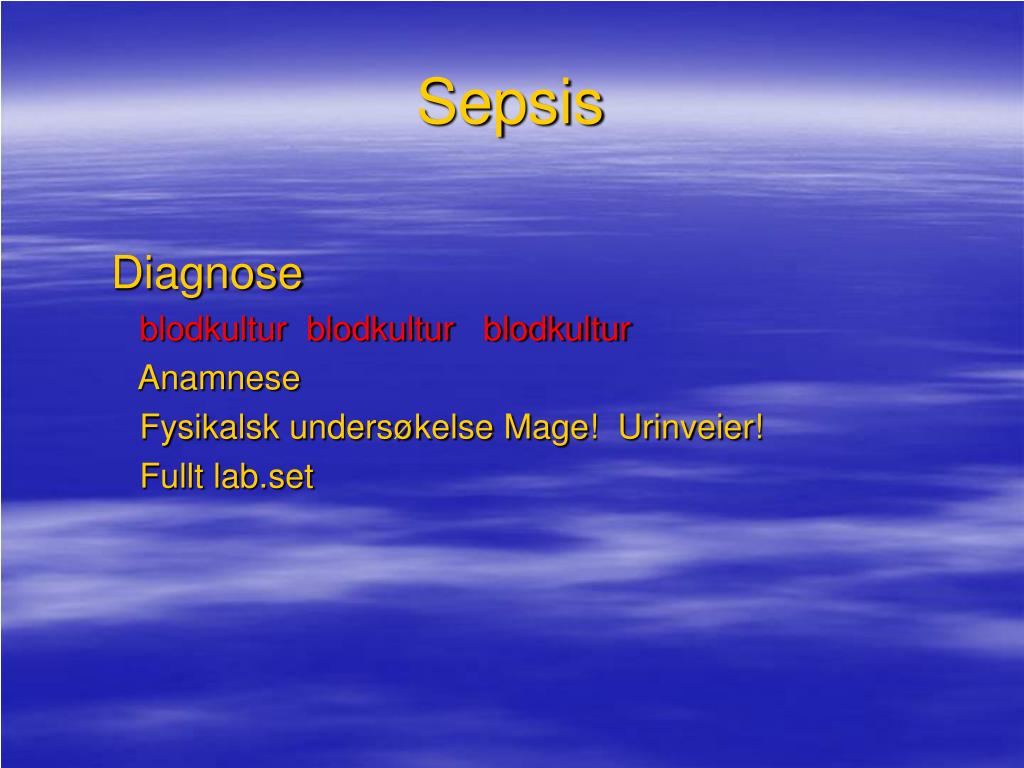 Sepsis

Diagnose

blodkultur blodkultur blodkultur

Anamnese

Fysikalsk undersøkelse Mage! Urinveier!

Fullt lab.set